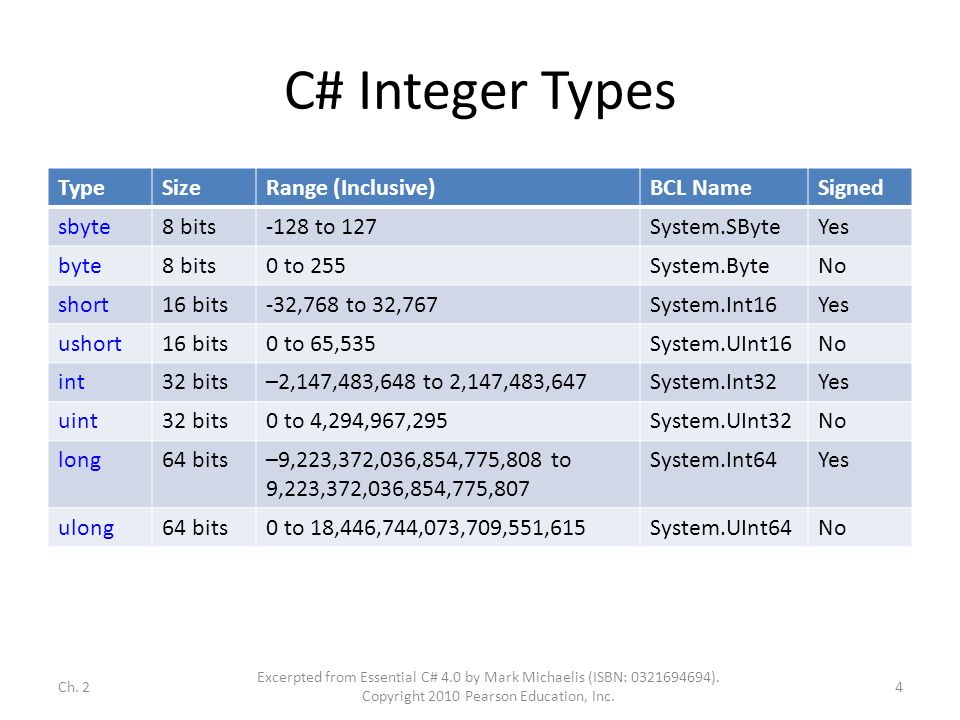 C# Integer Types

| Type | Size | Range (Inclusive) | BCL Name | Signed |
|---|---|---|---|---|
| sbyte | 8 bits | -128 to 127 | System.SByte | Yes |
| byte | 8 bits | 0 to 255 | System.Byte | No |
| short | 16 bits | -32,768 to 32,767 | System.Int16 | Yes |
| ushort | 16 bits | 0 to 65,535 | System.UInt16 | No |
| int | 32 bits | –2,147,483,648 to 2,147,483,647 | System.Int32 | Yes |
| uint | 32 bits | 0 to 4,294,967,295 | System.UInt32 | No |
| long | 64 bits | –9,223,372,036,854,775,808 to 9,223,372,036,854,775,807 | System.Int64 | Yes |
| ulong | 64 bits | 0 to 18,446,744,073,709,551,615 | System.UInt64 | No |

Ch. 2

Excerpted from Essential C# 4.0 by Mark Michaelis (ISBN: 0321694694). Copyright 2010 Pearson Education, Inc.

4